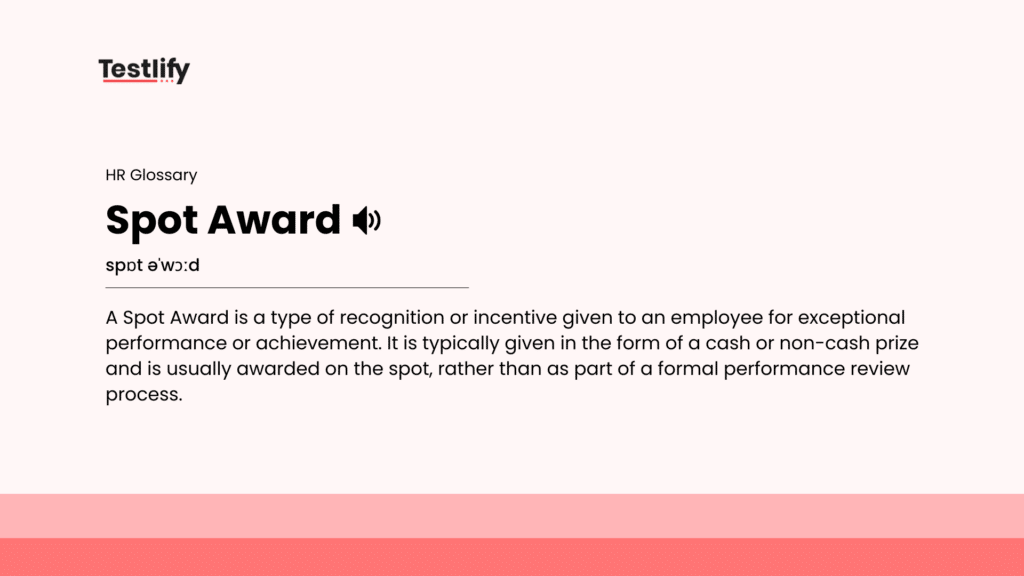 Testlify

HR Glossary

Spot Award

spɒt əˈwɔːd

A Spot Award is a type of recognition or incentive given to an employee for exceptional performance or achievement. It is typically given in the form of a cash or non-cash prize and is usually awarded on the spot, rather than as part of a formal performance review process.